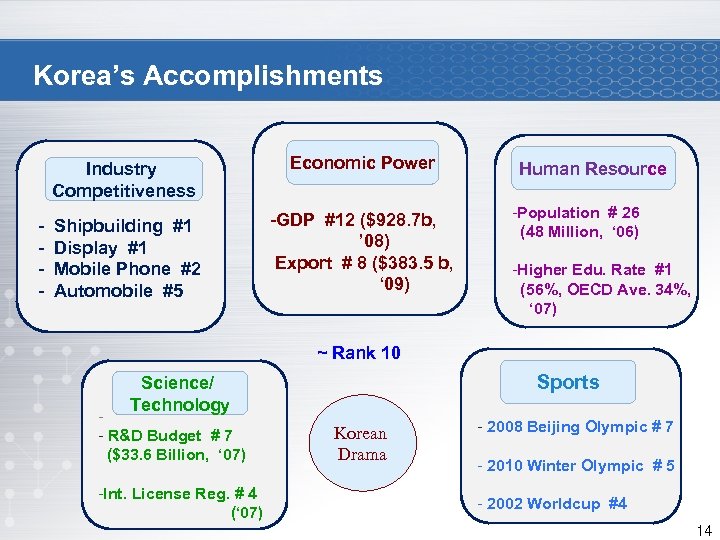 Korea's Accomplishments

Industry Competitiveness

- Shipbuilding #1
- Display #1
- Mobile Phone #2
- Automobile #5

Economic Power

-GDP #12 ($928.7b, '08)
Export # 8 ($383.5 b, '09)

Human Resource

-Population # 26 (48 Million, '06)

-Higher Edu. Rate #1 (56%, OECD Ave. 34%, '07)

~ Rank 10

Science/ Technology

-
- R&D Budget # 7 ($33.6 Billion, '07)

-Int. License Reg. # 4 ('07)

Korean Drama

Sports

- 2008 Beijing Olympic # 7

- 2010 Winter Olympic # 5

- 2002 Worldcup #4

14